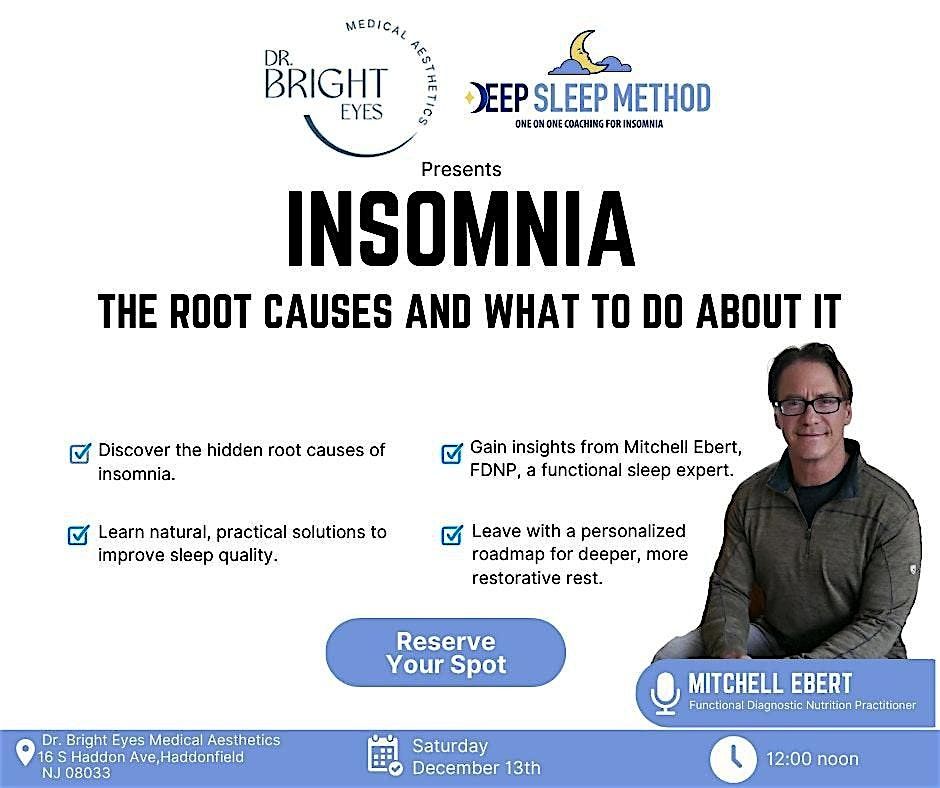 DR. BRIGHT EYES MEDICAL AESTHETICS

DEEP SLEEP METHOD
ONE ON ONE COACHING FOR INSOMNIA

Presents

INSOMNIA

THE ROOT CAUSES AND WHAT TO DO ABOUT IT

Discover the hidden root causes of insomnia.

Learn natural, practical solutions to improve sleep quality.

Gain insights from Mitchell Ebert, FDNP, a functional sleep expert.

Leave with a personalized roadmap for deeper, more restorative rest.

Reserve Your Spot

MITCHELL EBERT
Functional Diagnostic Nutrition Practitioner

Dr. Bright Eyes Medical Aesthetics
16 S Haddon Ave,Haddonfield
NJ 08033

Saturday
December 13th

12:00 noon